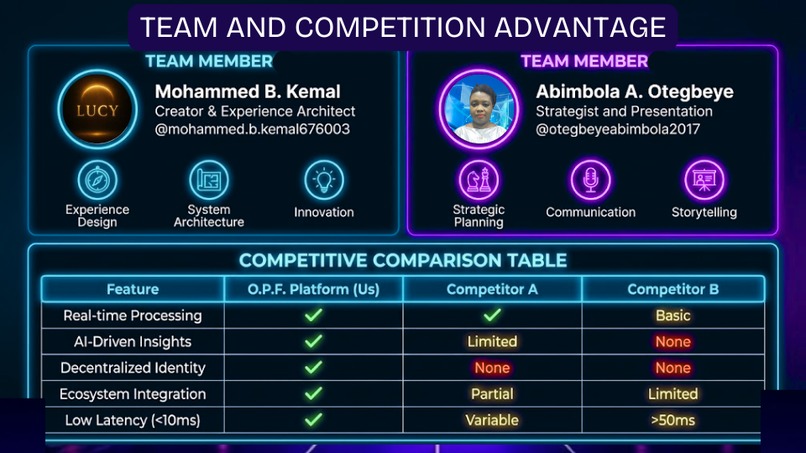 TEAM AND COMPETITION ADVANTAGE

TEAM MEMBER

LUCY

Mohammed B. Kemal
Creator & Experience Architect
@mohammed.b.kemal676003

Experience Design

System Architecture

Innovation

TEAM MEMBER

Abimbola A. Otegbeye
Strategist and Presentation
@otegbeyeabimbola2017

Strategic Planning

Communication

Storytelling

COMPETITIVE COMPARISON TABLE

| Feature | O.P.F. Platform (Us) | Competitor A | Competitor B |
|---|---|---|---|
| Real-time Processing | ✓ | ✓ | Basic |
| AI-Driven Insights | ✓ | Limited | None |
| Decentralized Identity | ✓ | None | None |
| Ecosystem Integration | ✓ | Partial | Limited |
| Low Latency (<10ms) | ✓ | Variable | >50ms |